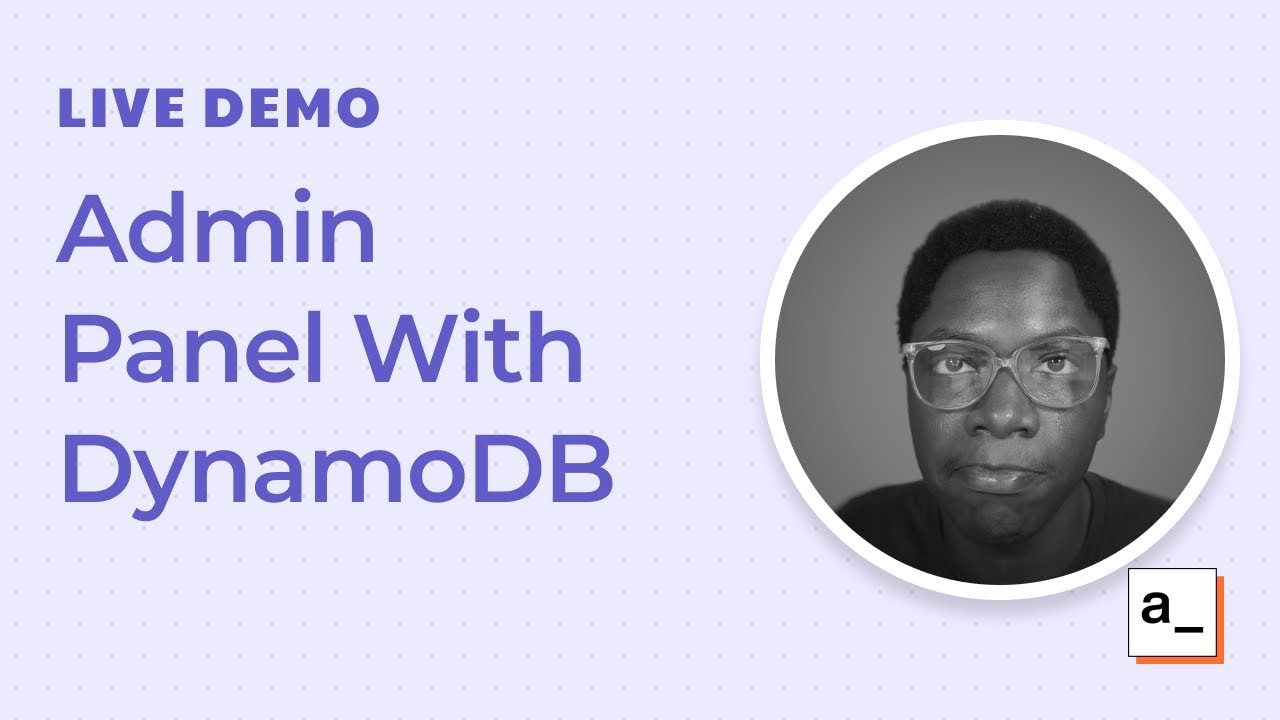 LIVE DEMO

Admin Panel With DynamoDB

a_